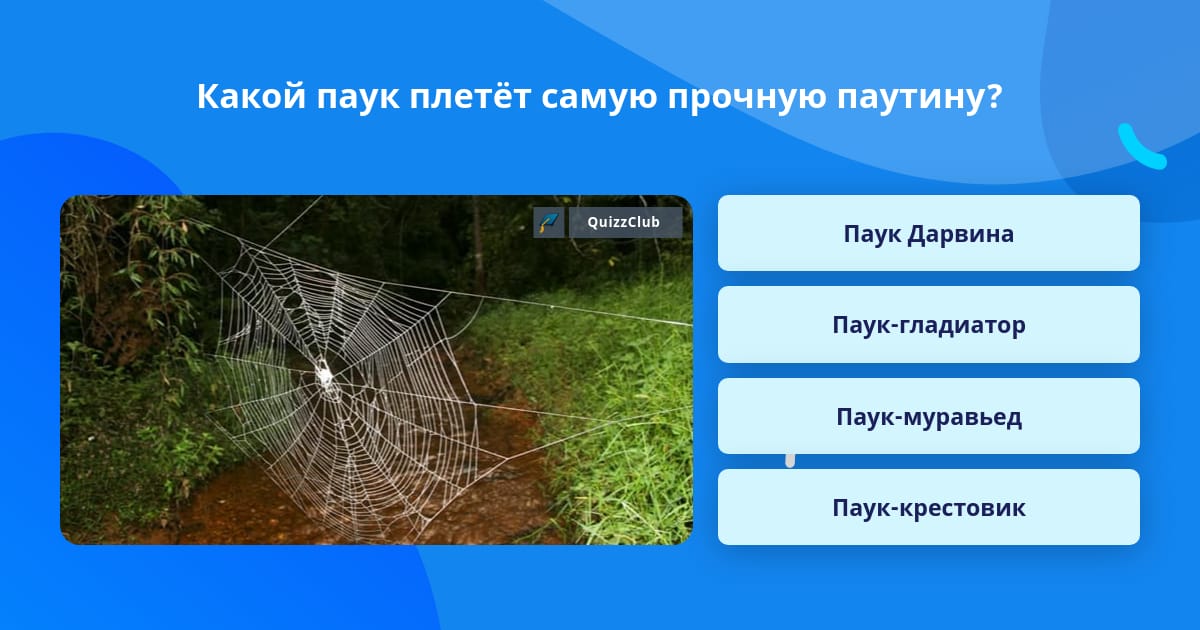 Какой паук плетёт самую прочную паутину?

QuizzClub

Паук Дарвина

Паук-гладиатор

Паук-муравьед

Паук-крестовик